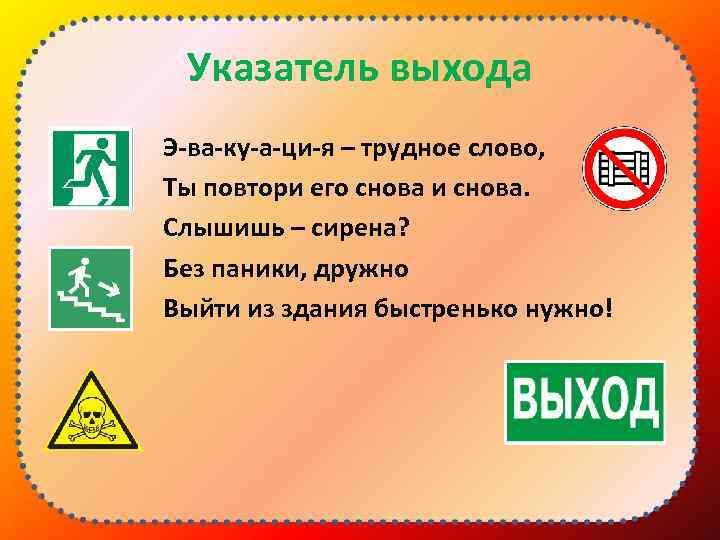 Указатель выхода

Э-ва-ку-а-ци-я – трудное слово,
Ты повтори его снова и снова.
Слышишь – сирена?
Без паники, дружно
Выйти из здания быстренько нужно!

ВЫХОД